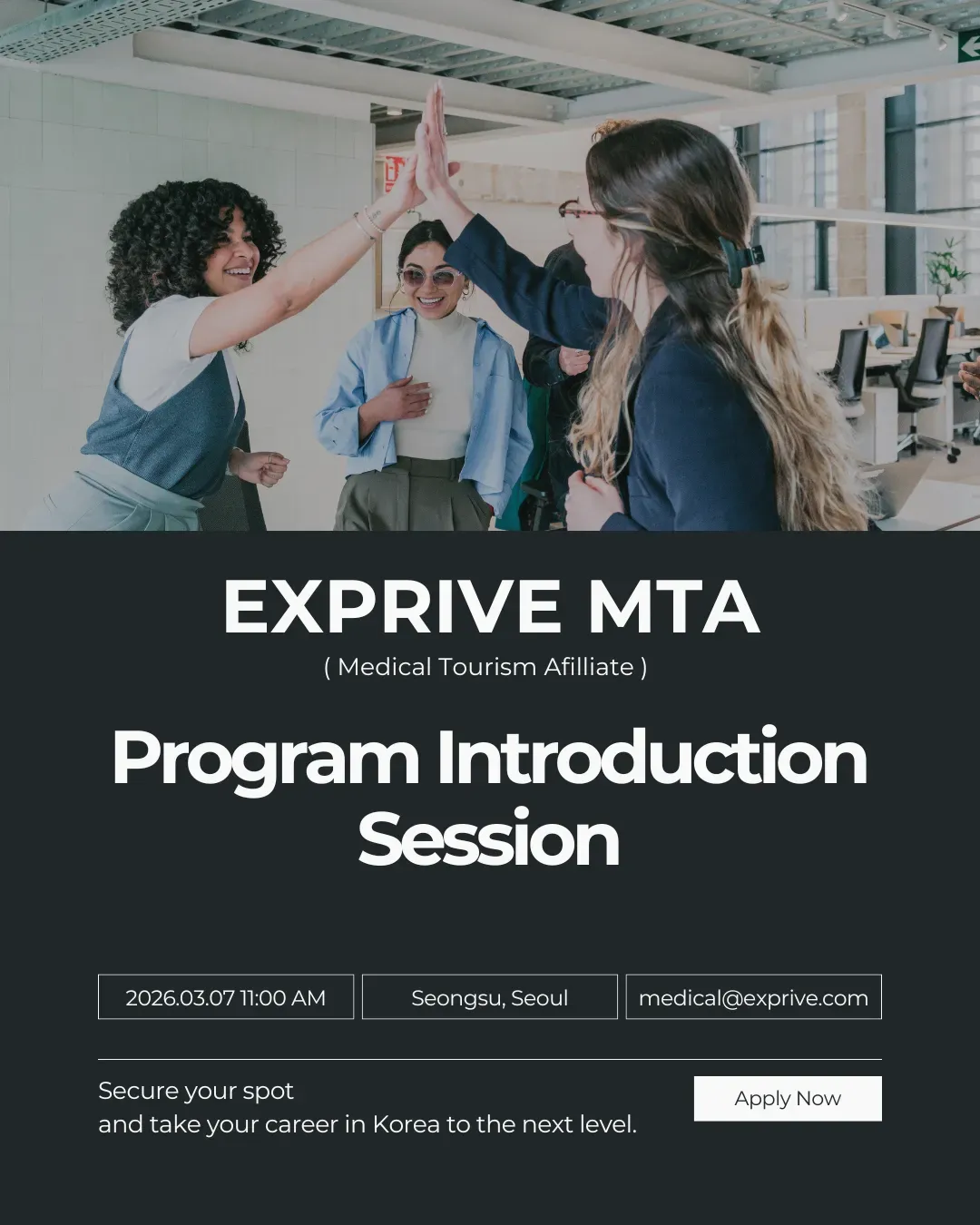 EXPRIVE MTA
( Medical Tourism Afilliate )

Program Introduction Session

2026.03.07 11:00 AM

Seongsu, Seoul

medical@exprive.com

Secure your spot
and take your career in Korea to the next level.

Apply Now